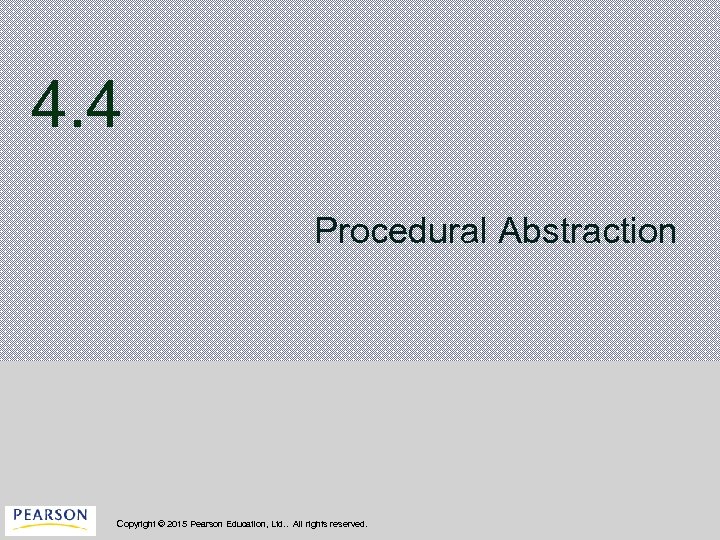 4.4

Procedural Abstraction

PEARSON

Copyright © 2015 Pearson Education, Ltd.. All rights reserved.